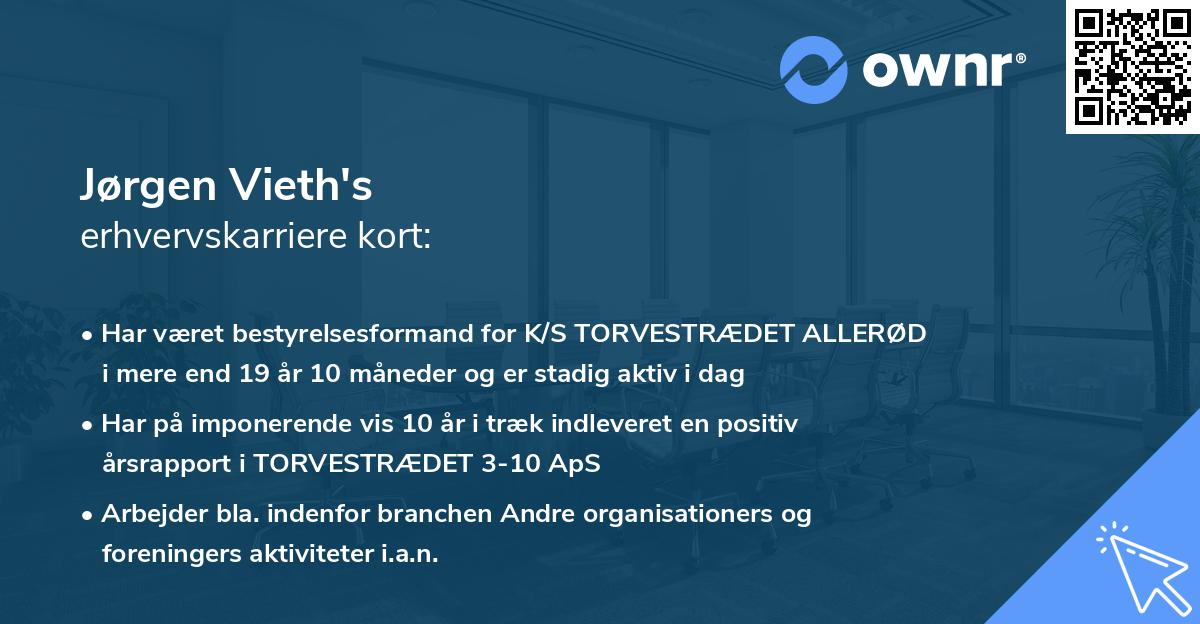 ownr®

Jørgen Vieth's
erhvervskarriere kort:

• Har været bestyrelsesformand for K/S TORVESTRÆDET ALLERØD i mere end 19 år 10 måneder og er stadig aktiv i dag

• Har på imponerende vis 10 år i træk indleveret en positiv årsrapport i TORVESTRÆDET 3-10 ApS

• Arbejder bla. indenfor branchen Andre organisationers og foreningers aktiviteter i.a.n.